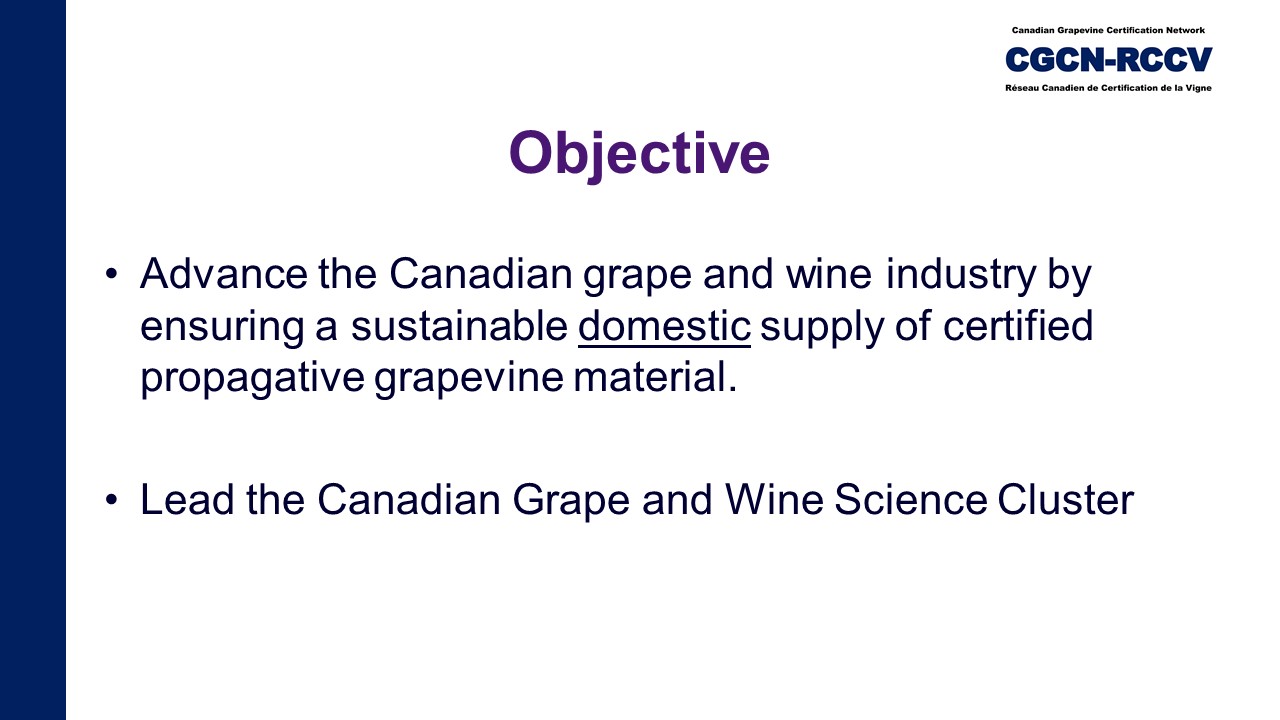 Canadian Grapevine Certification Network
CGCN-RCCV
Réseau Canadien de Certification de la Vigne

Objective

• Advance the Canadian grape and wine industry by ensuring a sustainable domestic supply of certified propagative grapevine material.

• Lead the Canadian Grape and Wine Science Cluster